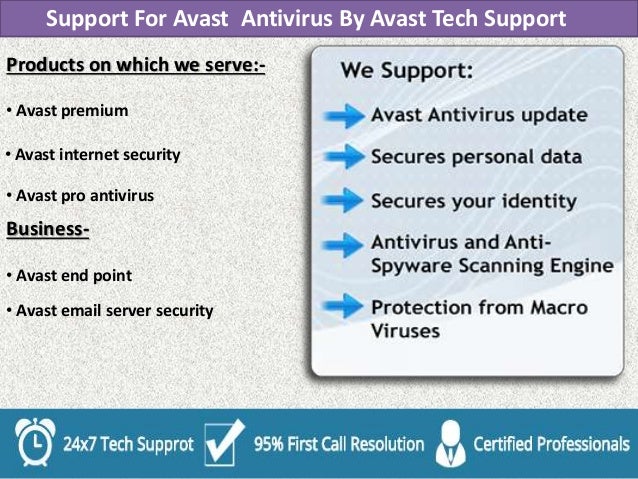 Support For Avast Antivirus By Avast Tech Support

Products on which we serve:-

• Avast premium

• Avast internet security

• Avast pro antivirus

Business-

• Avast end point

• Avast email server security

We Support:

Avast Antivirus update

Secures personal data

Secures your identity

Antivirus and Anti-Spyware Scanning Engine

Protection from Macro Viruses

24x7 Tech Supprot

95% First Call Resolution

Certified Professionals